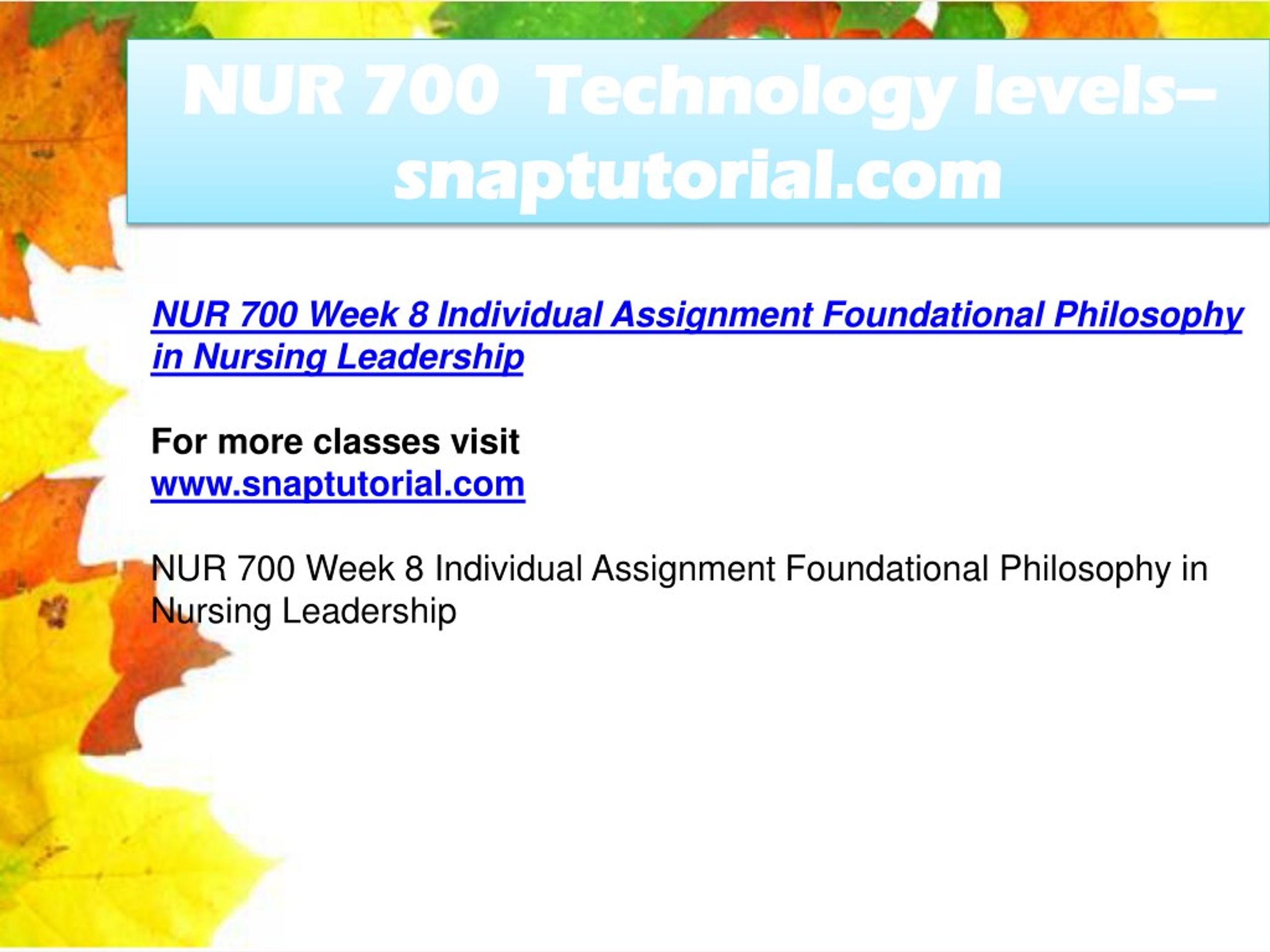 NUR 700 Technology levels– snaptutorial.com

NUR 700 Week 8 Individual Assignment Foundational Philosophy in Nursing Leadership

For more classes visit
www.snaptutorial.com

NUR 700 Week 8 Individual Assignment Foundational Philosophy in Nursing Leadership